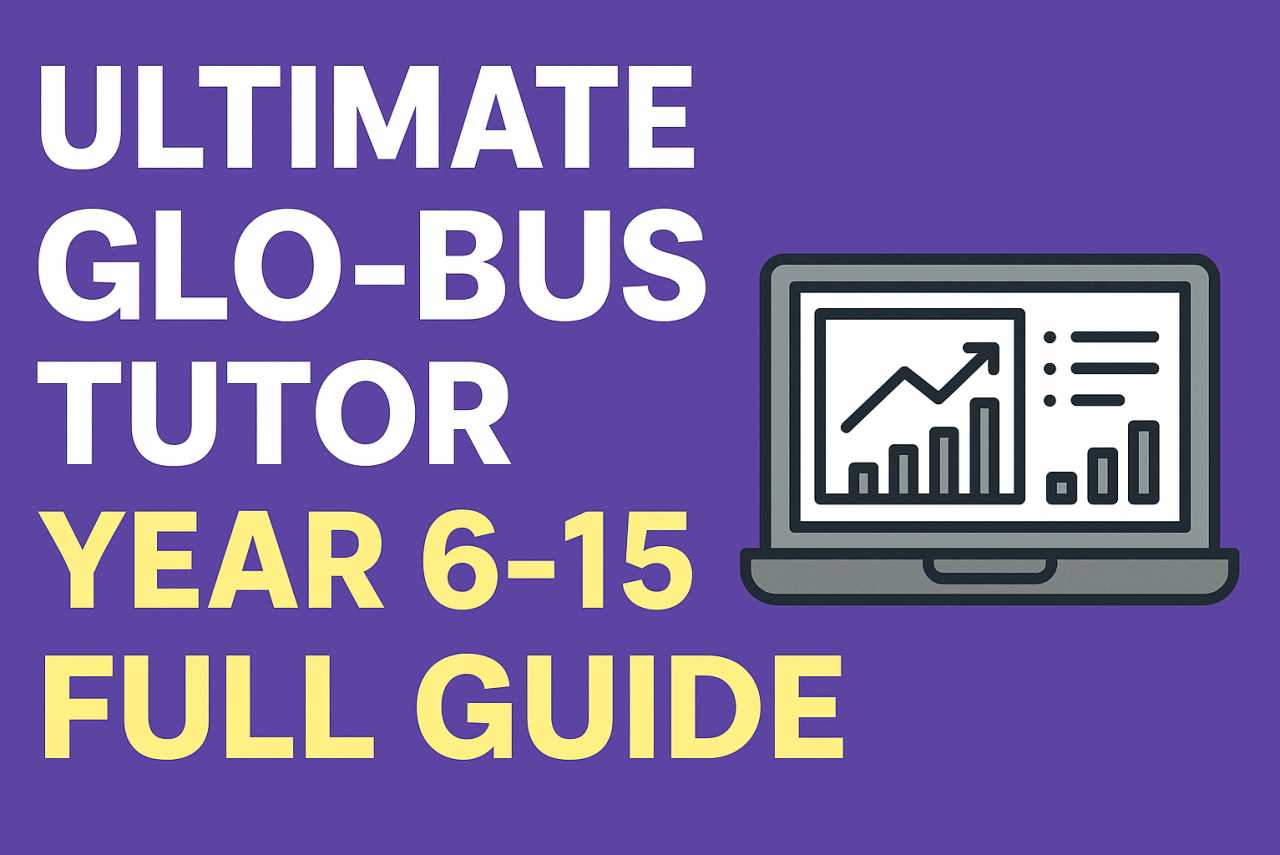 ULTIMATE GLO-BUS TUTOR
YEAR 6-15 FULL GUIDE